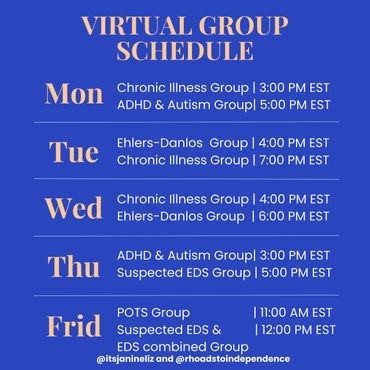 VIRTUAL GROUP SCHEDULE

Mon
Chronic Illness Group | 3:00 PM EST
ADHD & Autism Group| 5:00 PM EST

Tue
Ehlers-Danlos Group | 4:00 PM EST
Chronic Illness Group | 7:00 PM EST

Wed
Chronic Illness Group | 4:00 PM EST
Ehlers-Danlos Group | 6:00 PM EST

Thu
ADHD & Autism Group| 3:00 PM EST
Suspected EDS Group | 5:00 PM EST

Frid
POTS Group | 11:00 AM EST
Suspected EDS & EDS combined Group | 12:00 PM EST

@itsjanineliz and @rhoadstoindependence